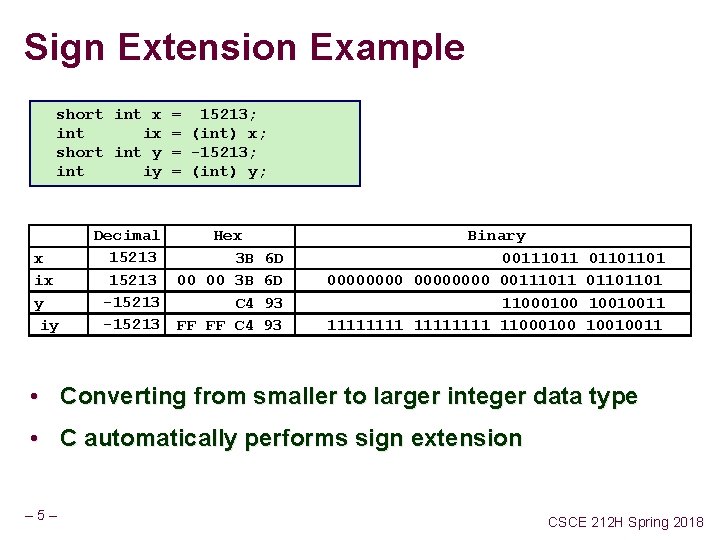 Sign Extension Example

short int x =  15213;
int      ix = (int) x;
short int y = -15213;
int      iy = (int) y;

|  | Decimal | Hex | Binary |
|---|---|---|---|
| x | 15213 | 3B 6D | 00111011 01101101 |
| ix | 15213 | 00 00 3B 6D | 00000000 00000000 00111011 01101101 |
| y | -15213 | C4 93 | 11000100 10010011 |
| iy | -15213 | FF FF C4 93 | 11111111 11111111 11000100 10010011 |

• Converting from smaller to larger integer data type

• C automatically performs sign extension

– 5 –

CSCE 212H Spring 2018